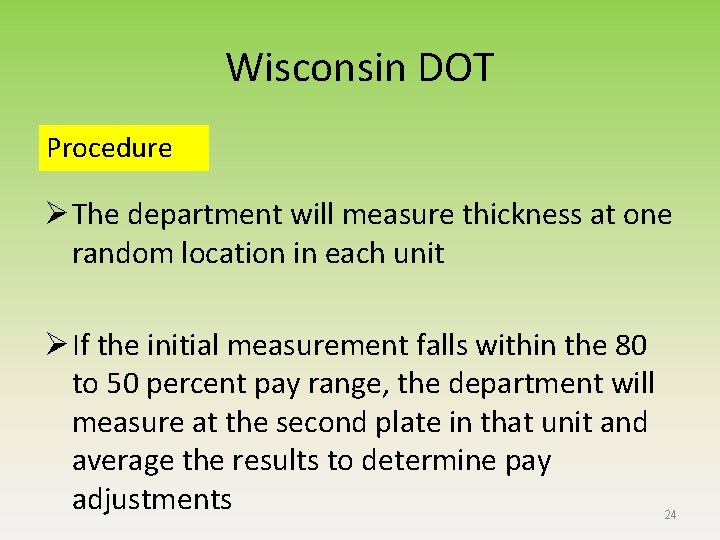 Wisconsin DOT

Procedure

➢ The department will measure thickness at one random location in each unit

➢ If the initial measurement falls within the 80 to 50 percent pay range, the department will measure at the second plate in that unit and average the results to determine pay adjustments

24